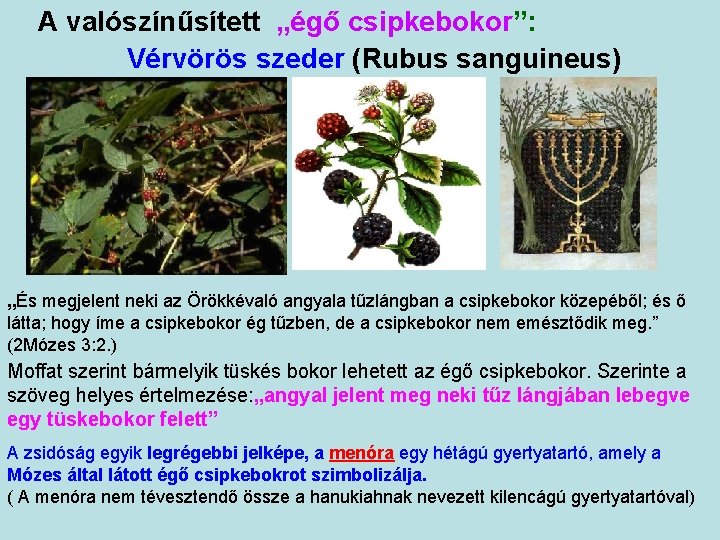 A valószínűsített „égő csipkebokor”:
Vérvörös szeder (Rubus sanguineus)

„És megjelent neki az Örökkévaló angyala tűzlángban a csipkebokor közepéből; és ő látta; hogy íme a csipkebokor ég tűzben, de a csipkebokor nem emésztődik meg.” (2Mózes 3:2.)

Moffat szerint bármelyik tüskés bokor lehetett az égő csipkebokor. Szerinte a szöveg helyes értelmezése:„angyal jelent meg neki tűz lángjában lebegve egy tüskebokor felett”

A zsidóság egyik legrégebbi jelképe, a menóra egy hétágú gyertyatartó, amely a Mózes által látott égő csipkebokrot szimbolizálja.
( A menóra nem tévesztendő össze a hanukiahnak nevezett kilencágú gyertyatartóval)